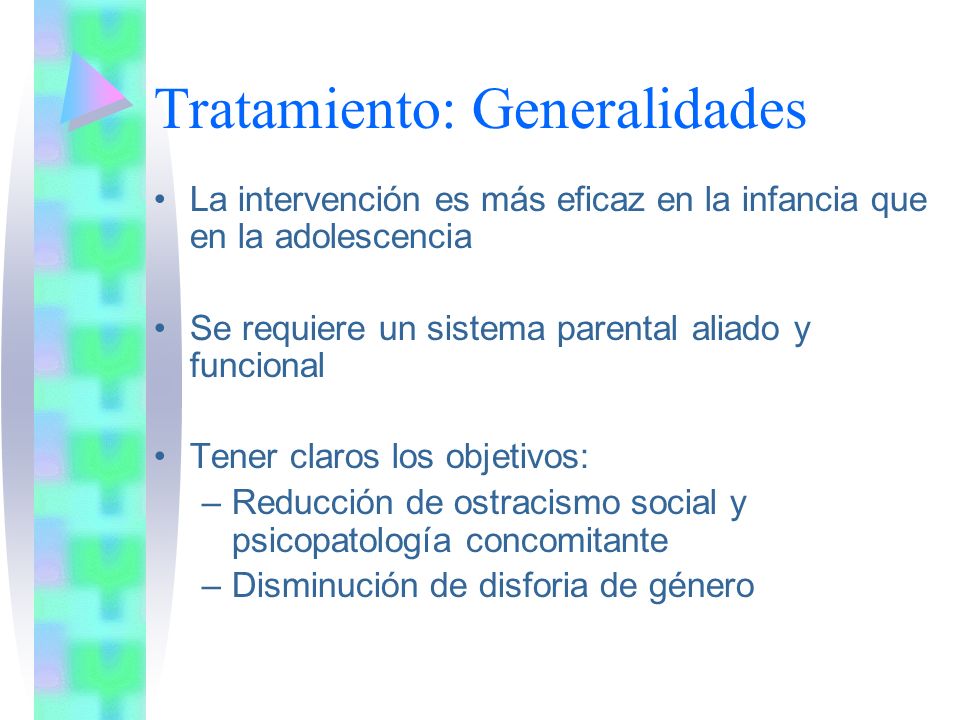 Tratamiento: Generalidades

• La intervención es más eficaz en la infancia que en la adolescencia

• Se requiere un sistema parental aliado y funcional

• Tener claros los objetivos:
– Reducción de ostracismo social y psicopatología concomitante
– Disminución de disforia de género